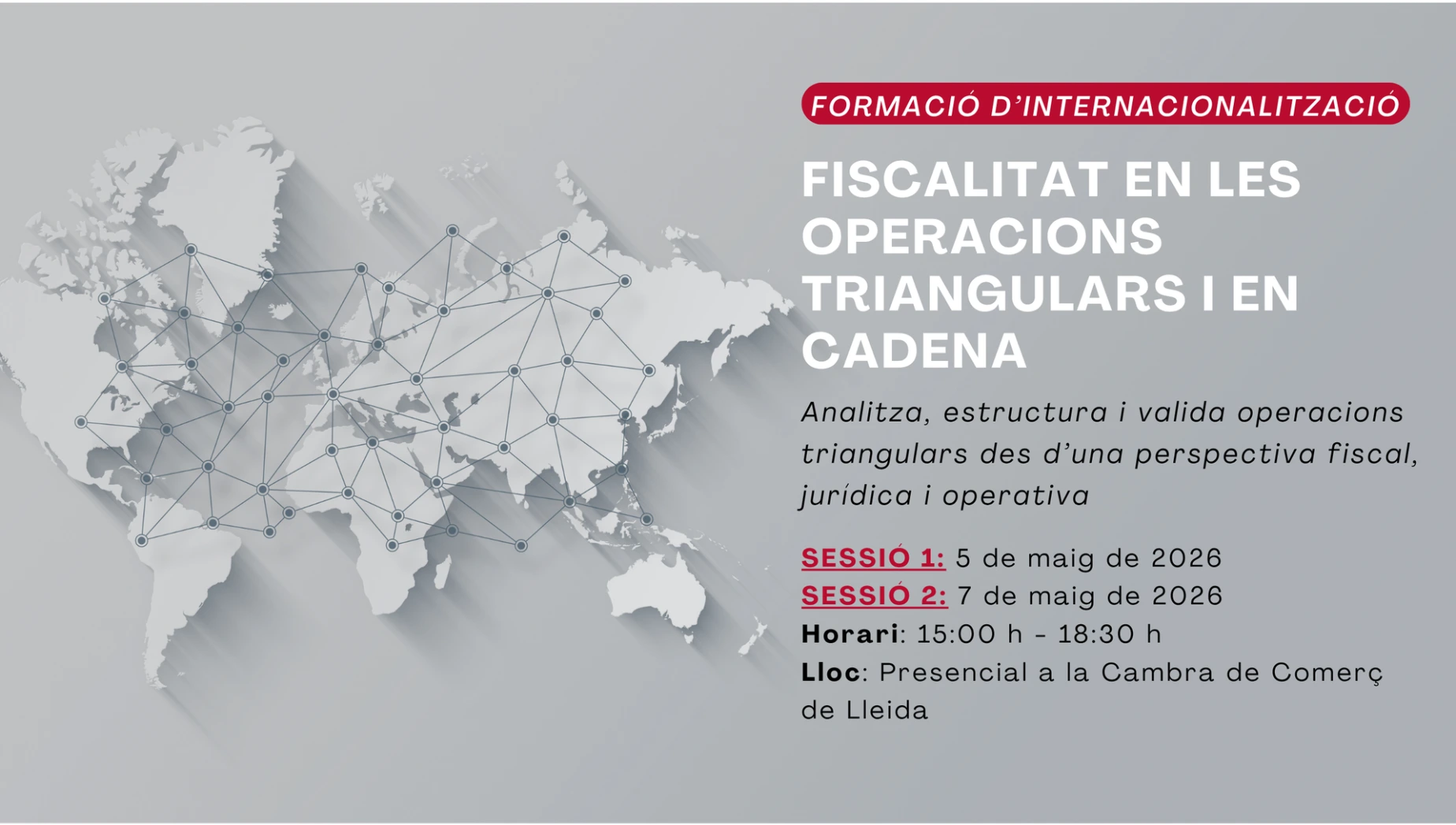 FORMACIÓ D'INTERNACIONALITZACIÓ

FISCALITAT EN LES OPERACIONS TRIANGULARS I EN CADENA

Analitza, estructura i valida operacions triangulars des d'una perspectiva fiscal, jurídica i operativa

SESSIÓ 1: 5 de maig de 2026
SESSIÓ 2: 7 de maig de 2026
Horari: 15:00 h - 18:30 h
Lloc: Presencial a la Cambra de Comerç de Lleida